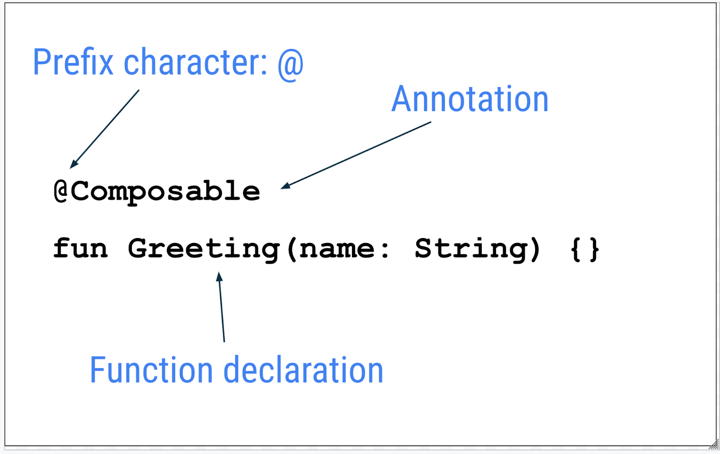 Prefix character: @

Annotation

@Composable

fun Greeting(name: String) {}

Function declaration